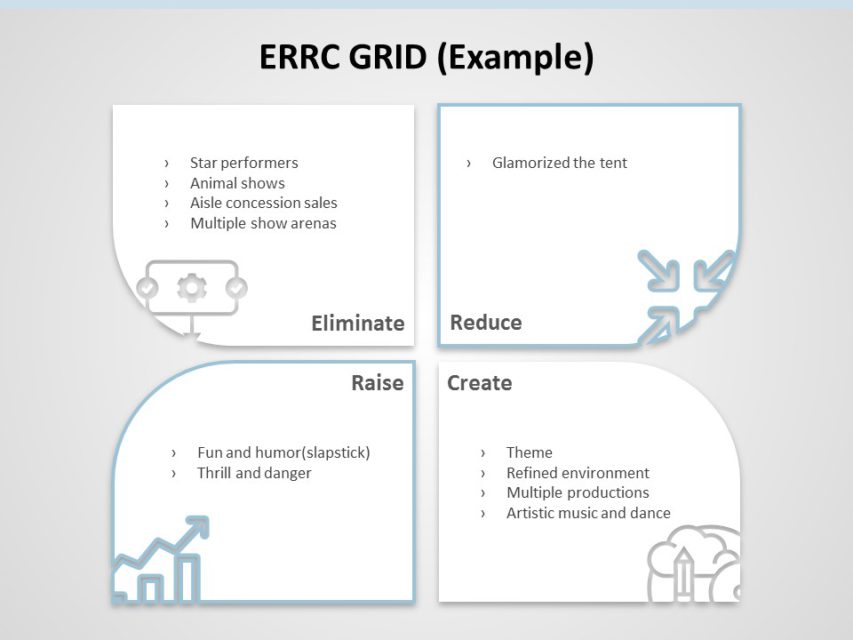 ERRC GRID (Example)

› Star performers
› Animal shows
› Aisle concession sales
› Multiple show arenas

Eliminate

› Glamorized the tent

Reduce

Raise

› Fun and humor(slapstick)
› Thrill and danger

Create

› Theme
› Refined environment
› Multiple productions
› Artistic music and dance